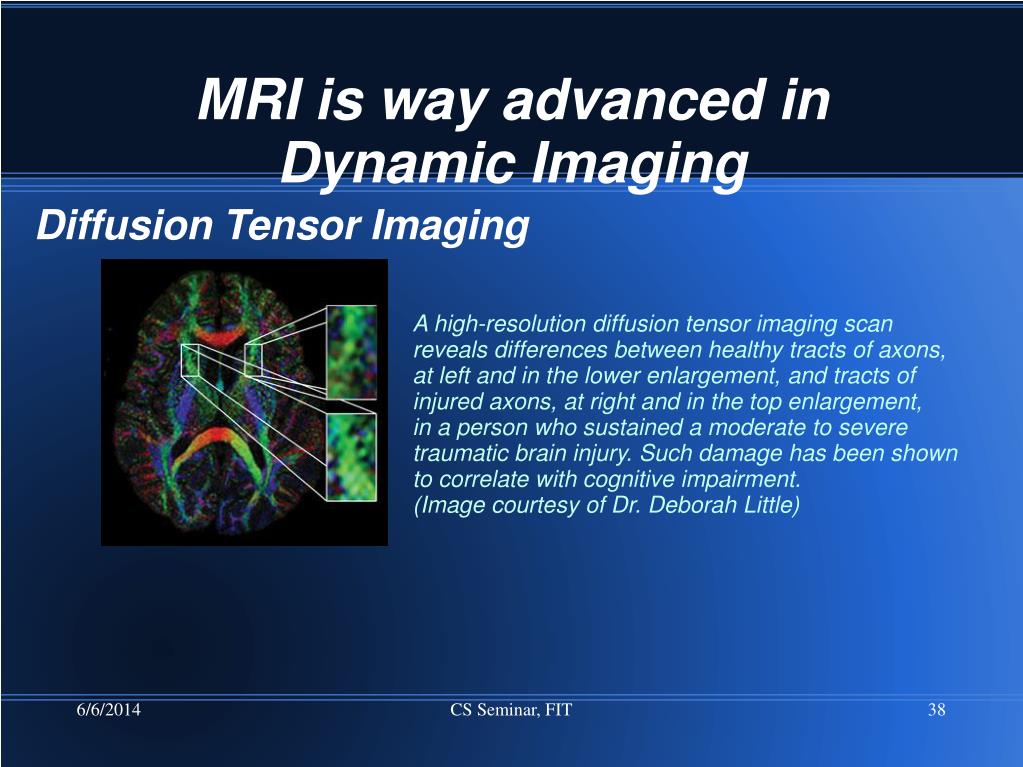 MRI is way advanced in Dynamic Imaging

Diffusion Tensor Imaging

A high-resolution diffusion tensor imaging scan reveals differences between healthy tracts of axons, at left and in the lower enlargement, and tracts of injured axons, at right and in the top enlargement, in a person who sustained a moderate to severe traumatic brain injury. Such damage has been shown to correlate with cognitive impairment.
(Image courtesy of Dr. Deborah Little)

6/6/2014

CS Seminar, FIT

38